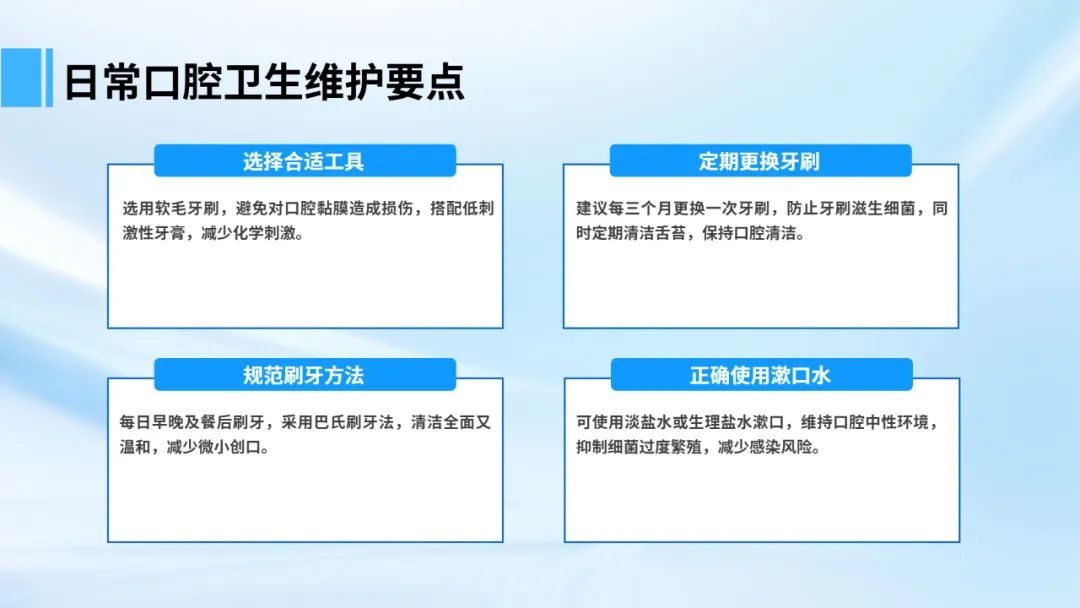 日常口腔卫生维护要点

选择合适工具

选用软毛牙刷，避免对口腔黏膜造成损伤，搭配低刺激性牙膏，减少化学刺激。

定期更换牙刷

建议每三个月更换一次牙刷，防止牙刷滋生细菌，同时定期清洁舌苔，保持口腔清洁。

规范刷牙方法

每日早晚及餐后刷牙，采用巴氏刷牙法，清洁全面又温和，减少微小创口。

正确使用漱口水

可使用淡盐水或生理盐水漱口，维持口腔中性环境，抑制细菌过度繁殖，减少感染风险。